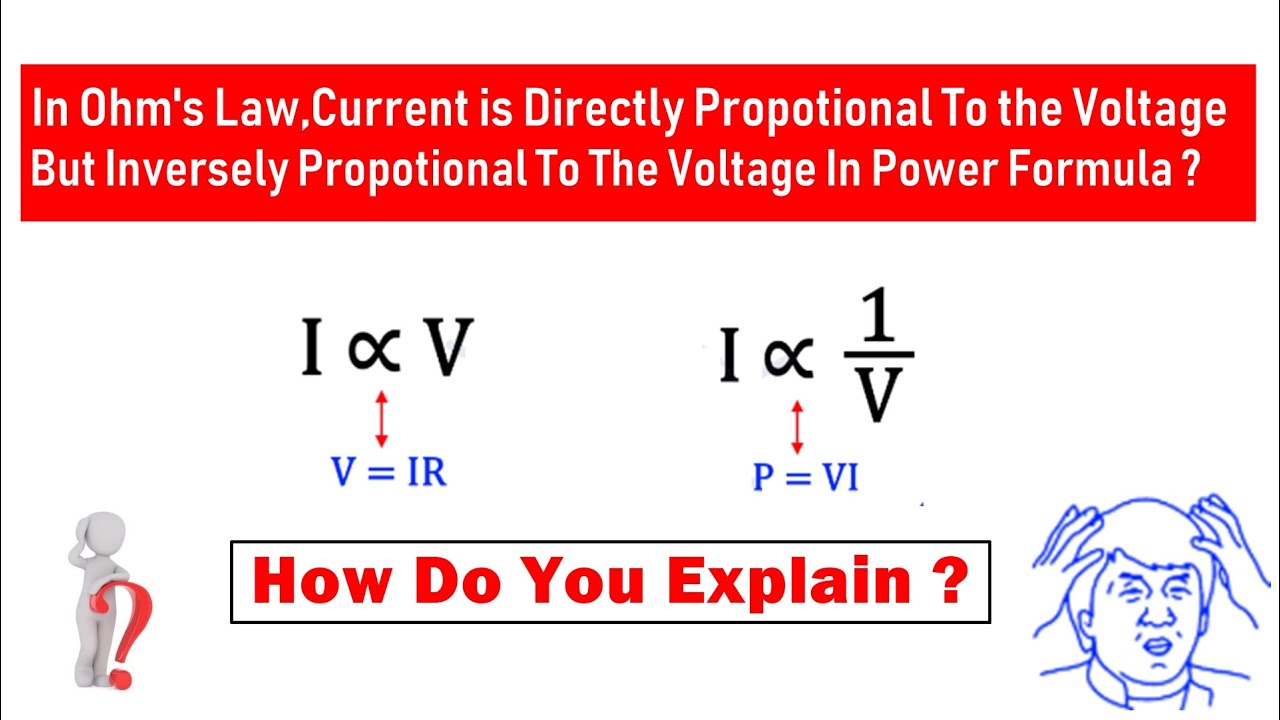 In Ohm's Law,Current is Directly Propotional To the Voltage But Inversely Propotional To The Voltage In Power Formula ?

$I \propto V$

$V = IR$

$I \propto \frac{1}{V}$

$P = VI$

How Do You Explain ?